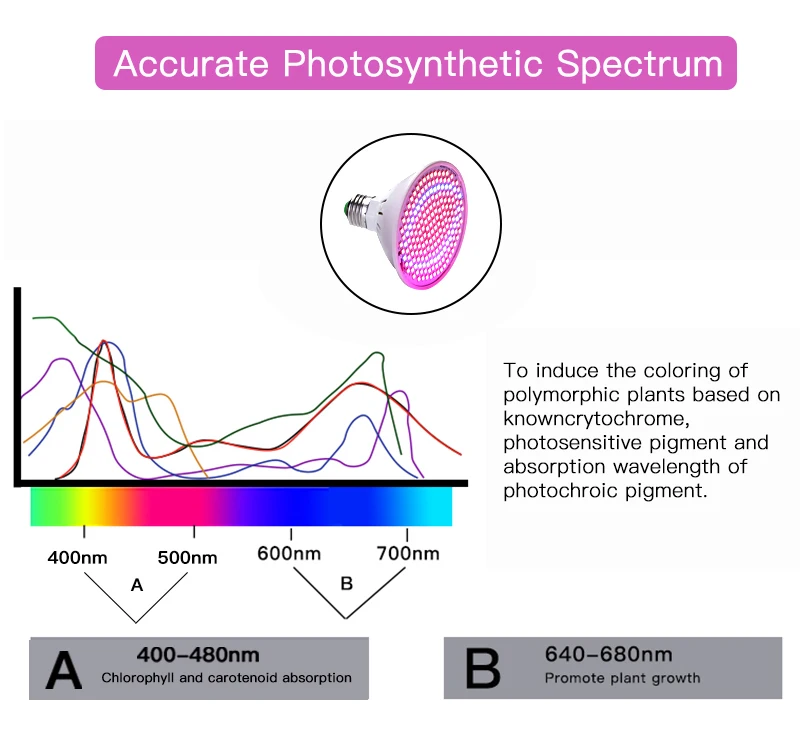 Accurate Photosynthetic Spectrum

To induce the coloring of polymorphic plants based on knowncrytochrome, photosensitive pigment and absorption wavelength of photochroic pigment.

400nm
500nm
600nm
700nm

A

B

A
400-480nm
Chlorophyll and carotenoid absorption

B
640-680nm
Promote plant growth